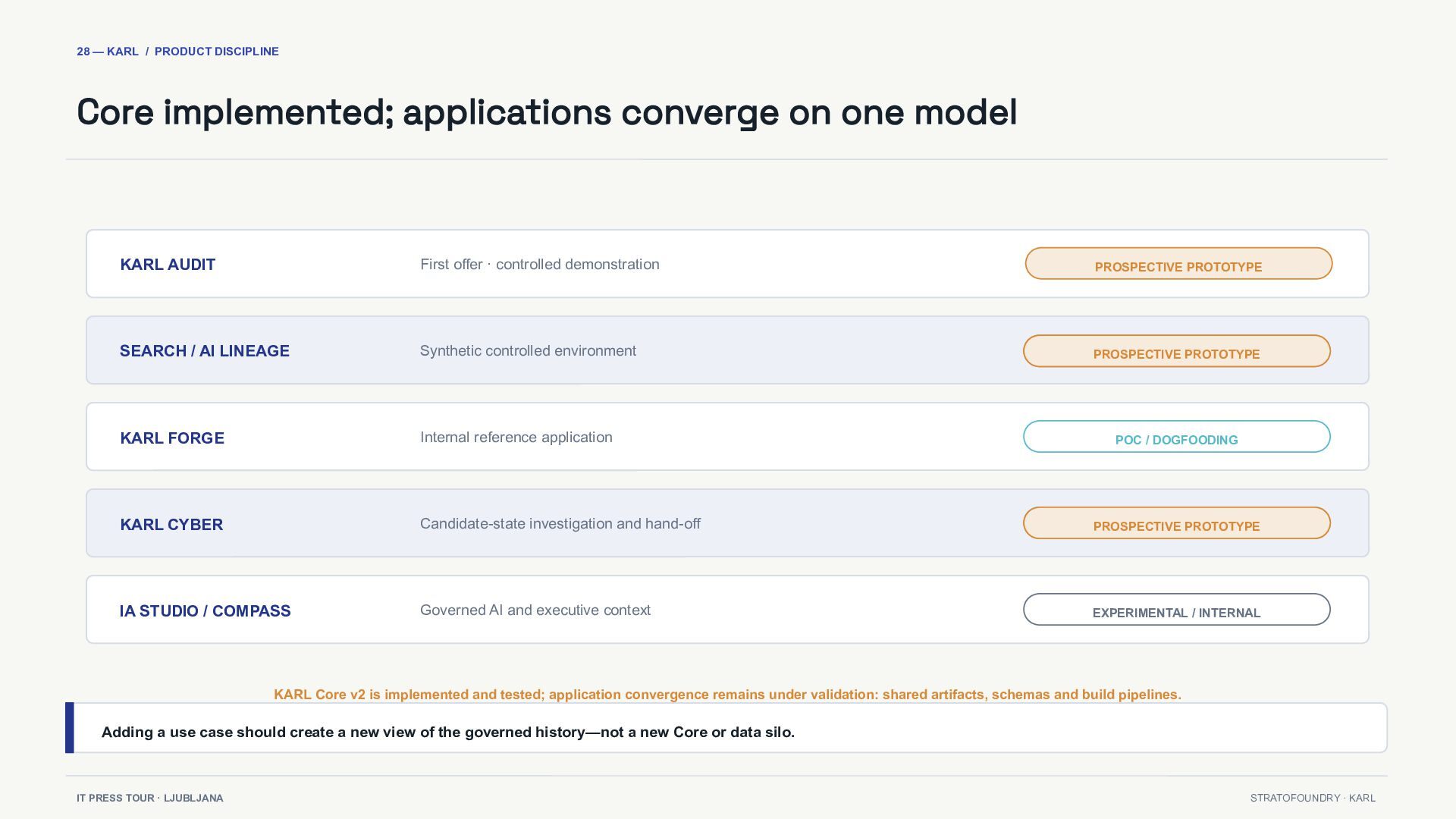 28 — KARL / PRODUCT DISCIPLINE

Core implemented; applications converge on one model

KARL AUDIT

First offer · controlled demonstration

PROSPECTIVE PROTOTYPE

SEARCH / AI LINEAGE

Synthetic controlled environment

PROSPECTIVE PROTOTYPE

KARL FORGE

Internal reference application

POC / DOGFOODING

KARL CYBER

Candidate-state investigation and hand-off

PROSPECTIVE PROTOTYPE

IA STUDIO / COMPASS

Governed AI and executive context

EXPERIMENTAL / INTERNAL

KARL Core v2 is implemented and tested; application convergence remains under validation: shared artifacts, schemas and build pipelines.

Adding a use case should create a new view of the governed history—not a new Core or data silo.

IT PRESS TOUR · LJUBLJANA

STRATOFOUNDRY · KARL